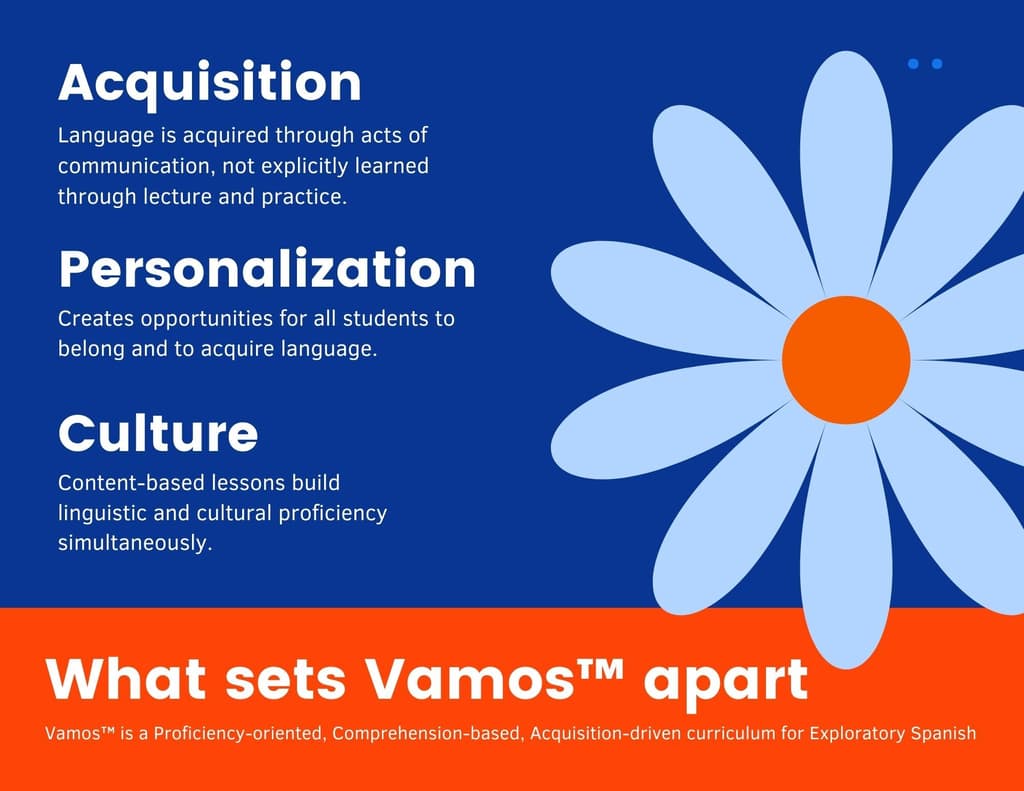 Acquisition

Language is acquired through acts of communication, not explicitly learned through lecture and practice.

Personalization

Creates opportunities for all students to belong and to acquire language.

Culture

Content-based lessons build linguistic and cultural proficiency simultaneously.

What sets Vamos™ apart

Vamos™ is a Proficiency-oriented, Comprehension-based, Acquisition-driven curriculum for Exploratory Spanish